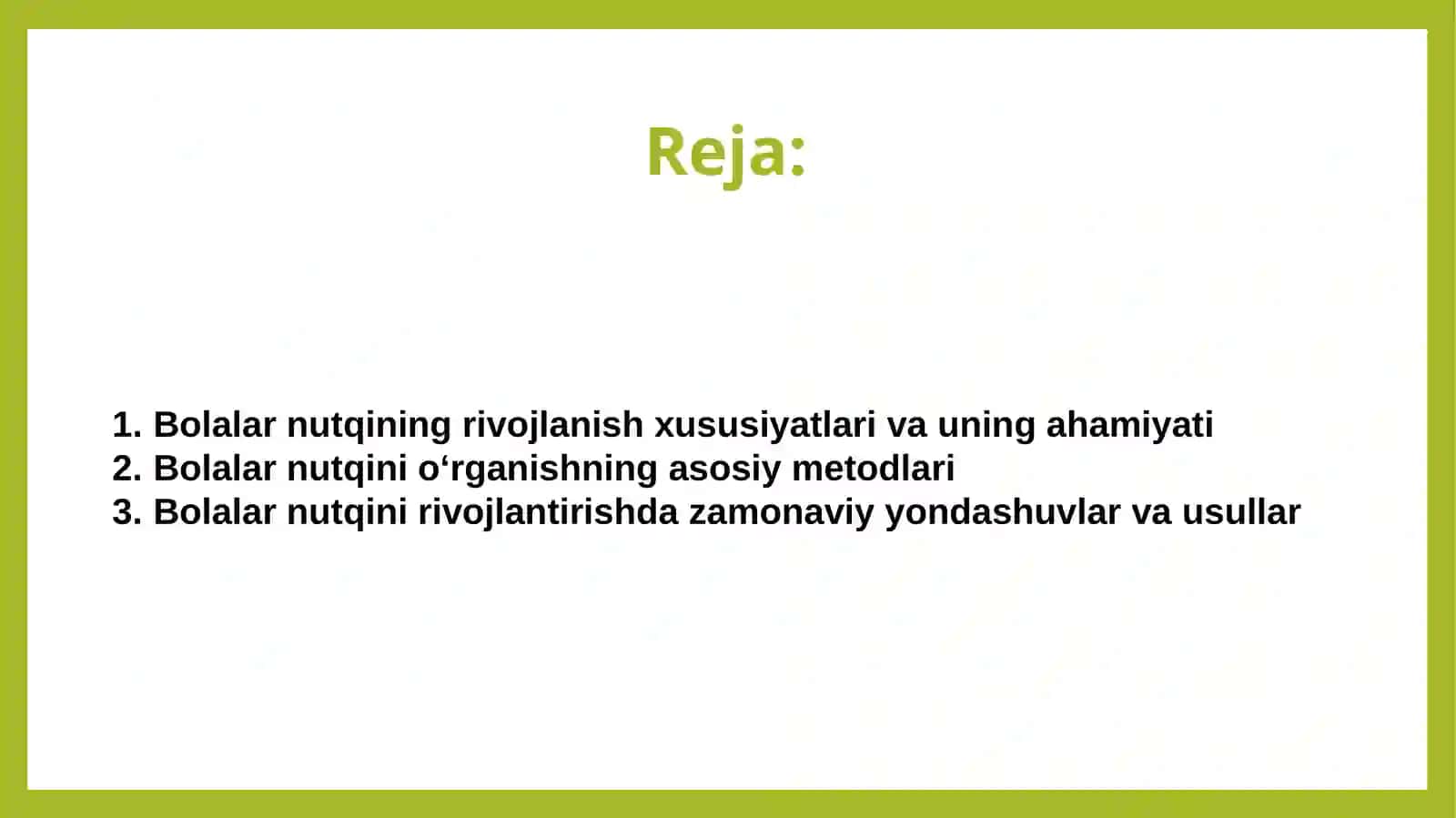 Reja:

1. Bolalar nutqining rivojlanish xususiyatlari va uning ahamiyati
2. Bolalar nutqini o‘rganishning asosiy metodlari
3. Bolalar nutqini rivojlantirishda zamonaviy yondashuvlar va usullar